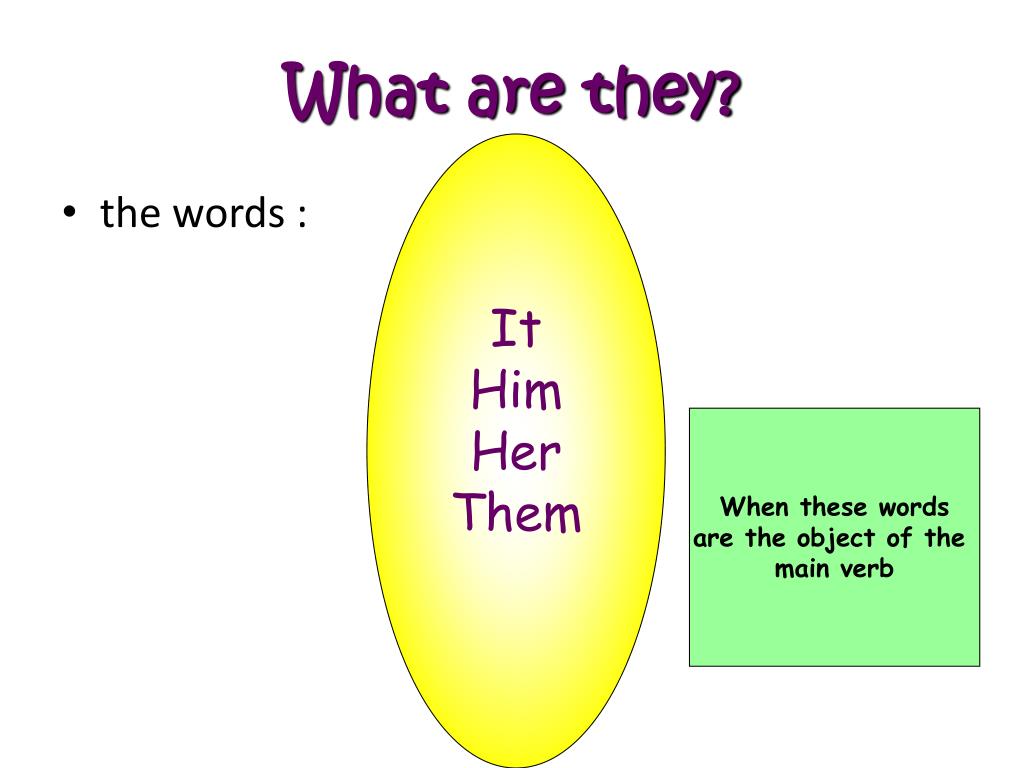 What are they?

• the words :

It
Him
Her
Them

When these words are the object of the main verb